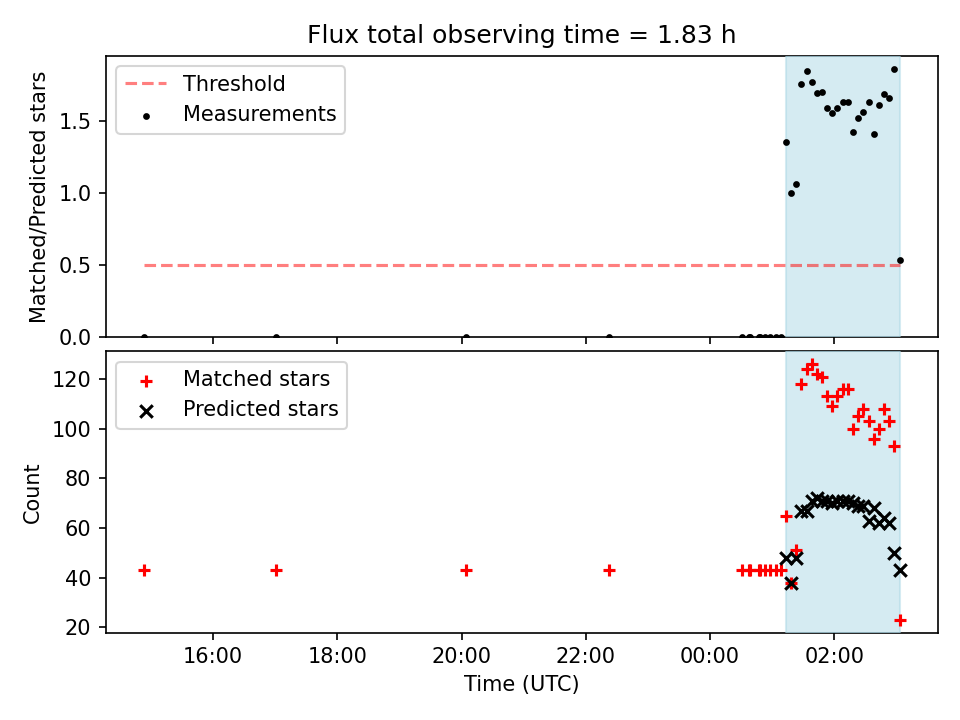 Flux total observing time = 1.83 h

Threshold
Measurements

Matched/Predicted stars

1.5
1.0
0.5
0.0

Matched stars
Predicted stars

Count

120
100
80
60
40
20

16:00
18:00
20:00
22:00
00:00
02:00

Time (UTC)